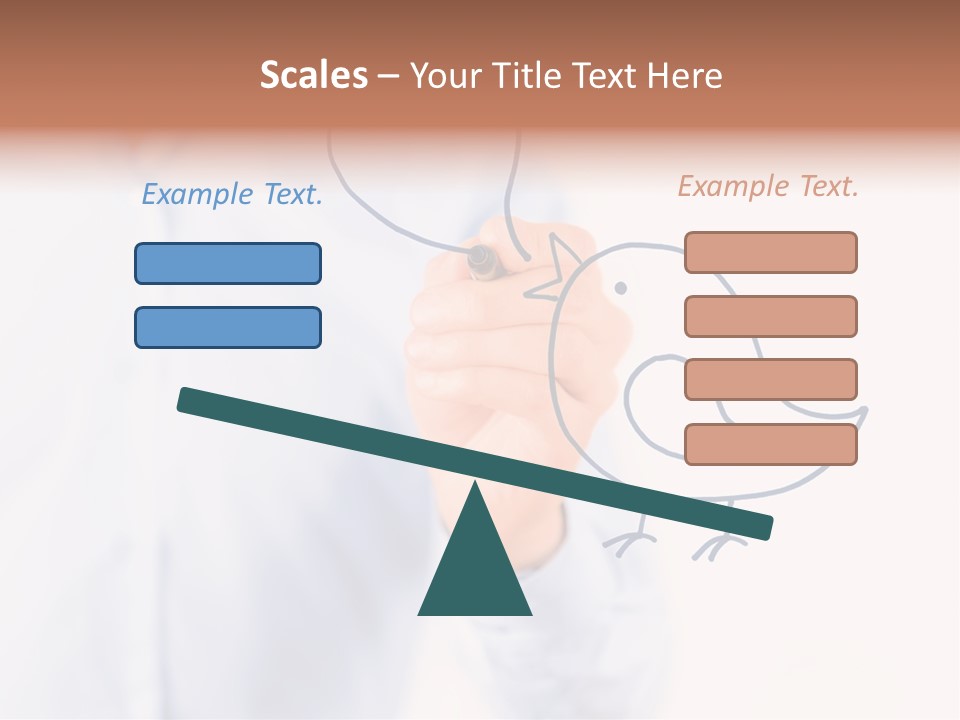 Scales – Your Title Text Here

Example Text.

Example Text.